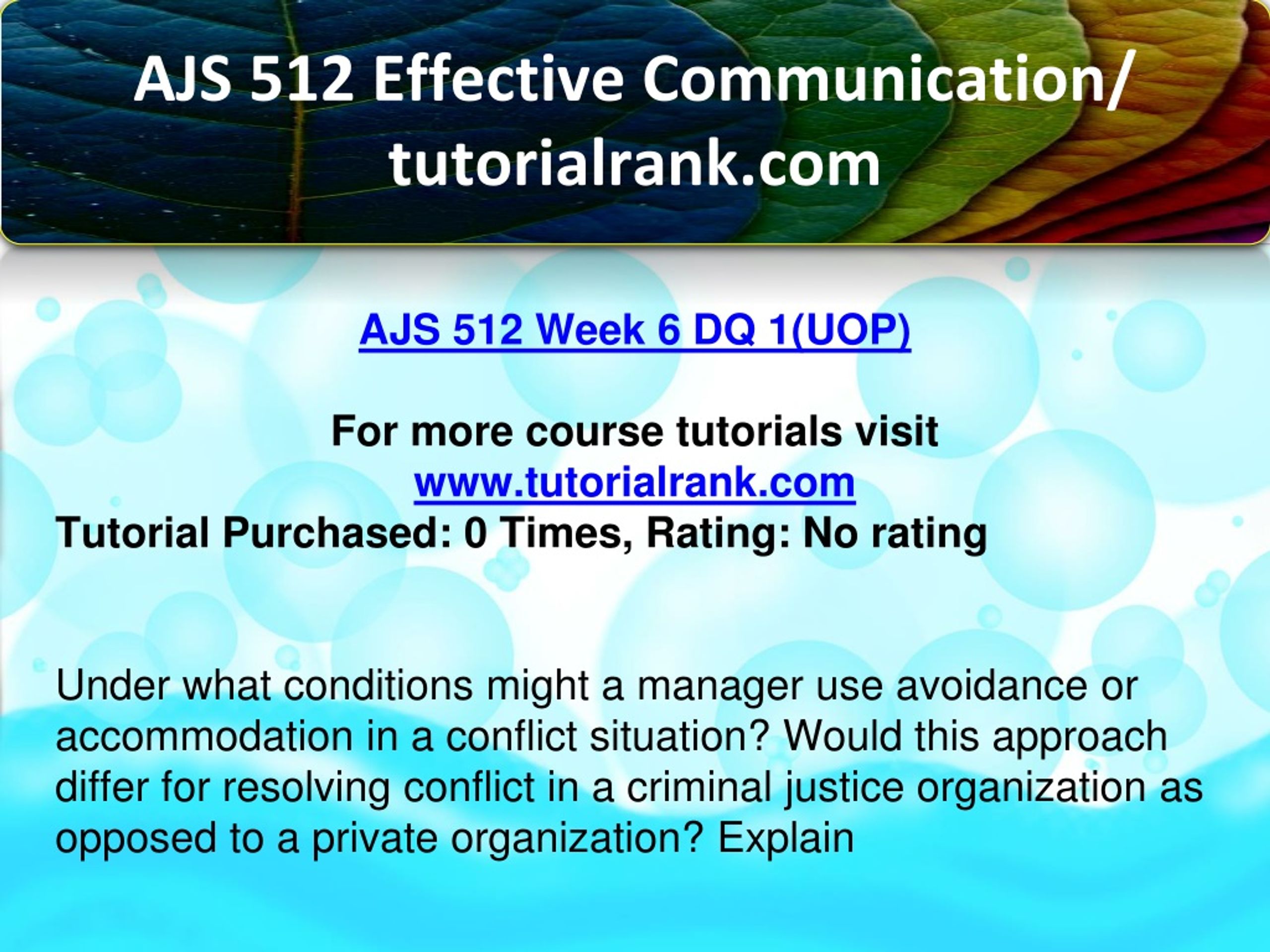 AJS 512 Effective Communication/ tutorialrank.com

AJS 512 Week 6 DQ 1(UOP)

For more course tutorials visit
www.tutorialrank.com
Tutorial Purchased: 0 Times, Rating: No rating

Under what conditions might a manager use avoidance or accommodation in a conflict situation? Would this approach differ for resolving conflict in a criminal justice organization as opposed to a private organization? Explain